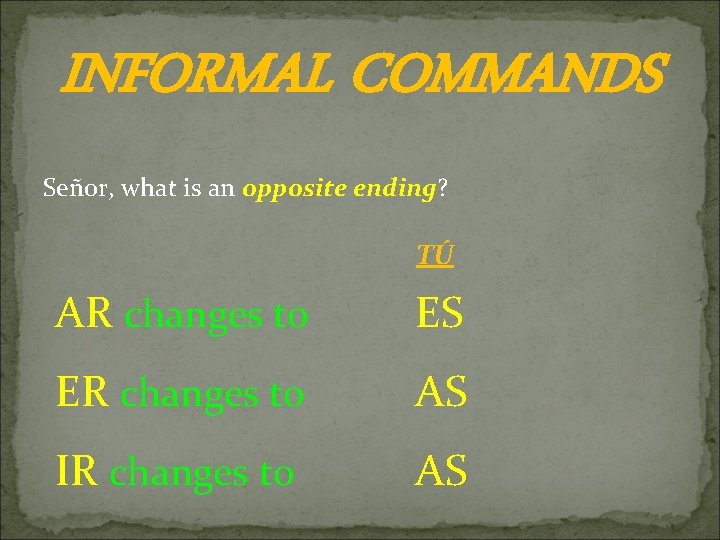 INFORMAL COMMANDS

Señor, what is an opposite ending?

TÚ

AR changes to ES

ER changes to AS

IR changes to AS